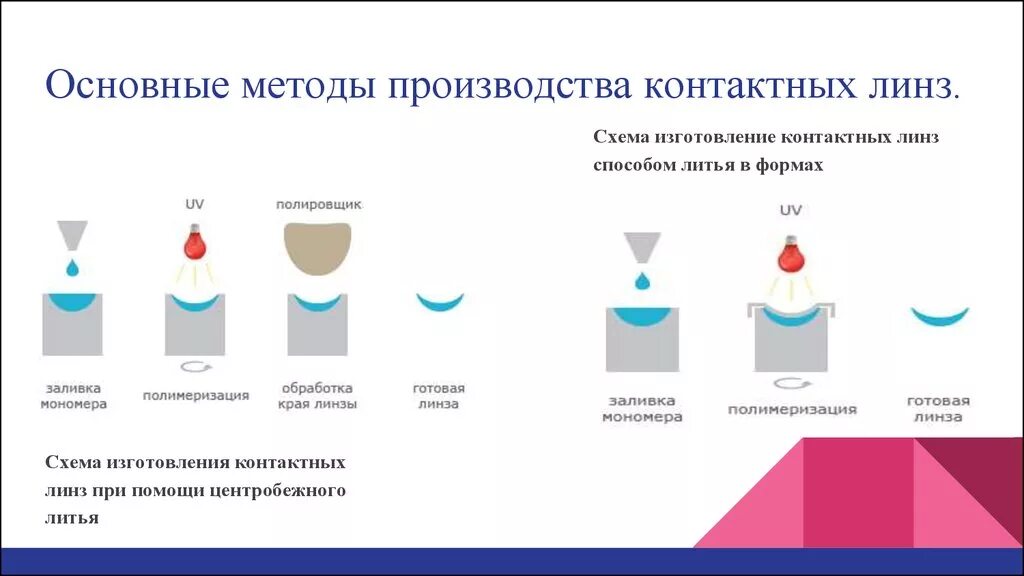 Основные методы производства контактных линз.

Схема изготовление контактных линз способом литья в формах

UV

полировщик

заливка мономера

полимеризация

обработка края линзы

готовая линза

UV

заливка мономера

полимеризация

готовая линза

Схема изготовления контактных линз при помощи центробежного литья